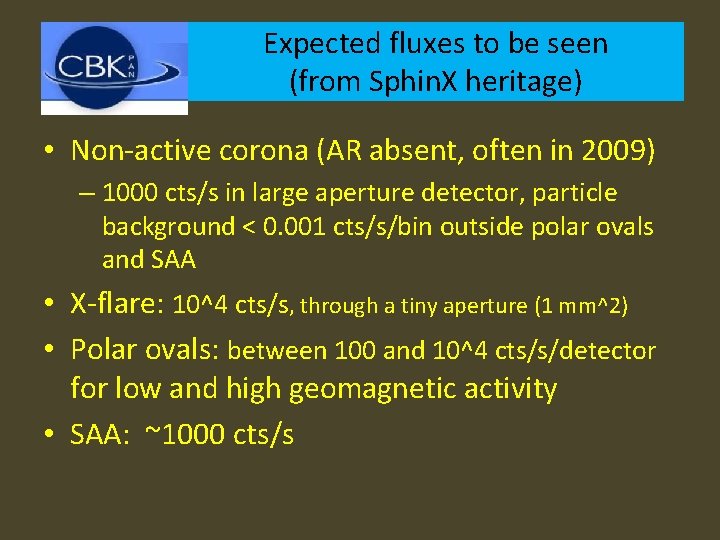 CBK PAN

Expected fluxes to be seen (from SphinX heritage)

• Non-active corona (AR absent, often in 2009)
– 1000 cts/s in large aperture detector, particle background < 0.001 cts/s/bin outside polar ovals and SAA

• X-flare: 10^4 cts/s, through a tiny aperture (1 mm^2)

• Polar ovals: between 100 and 10^4 cts/s/detector for low and high geomagnetic activity

• SAA: ~1000 cts/s